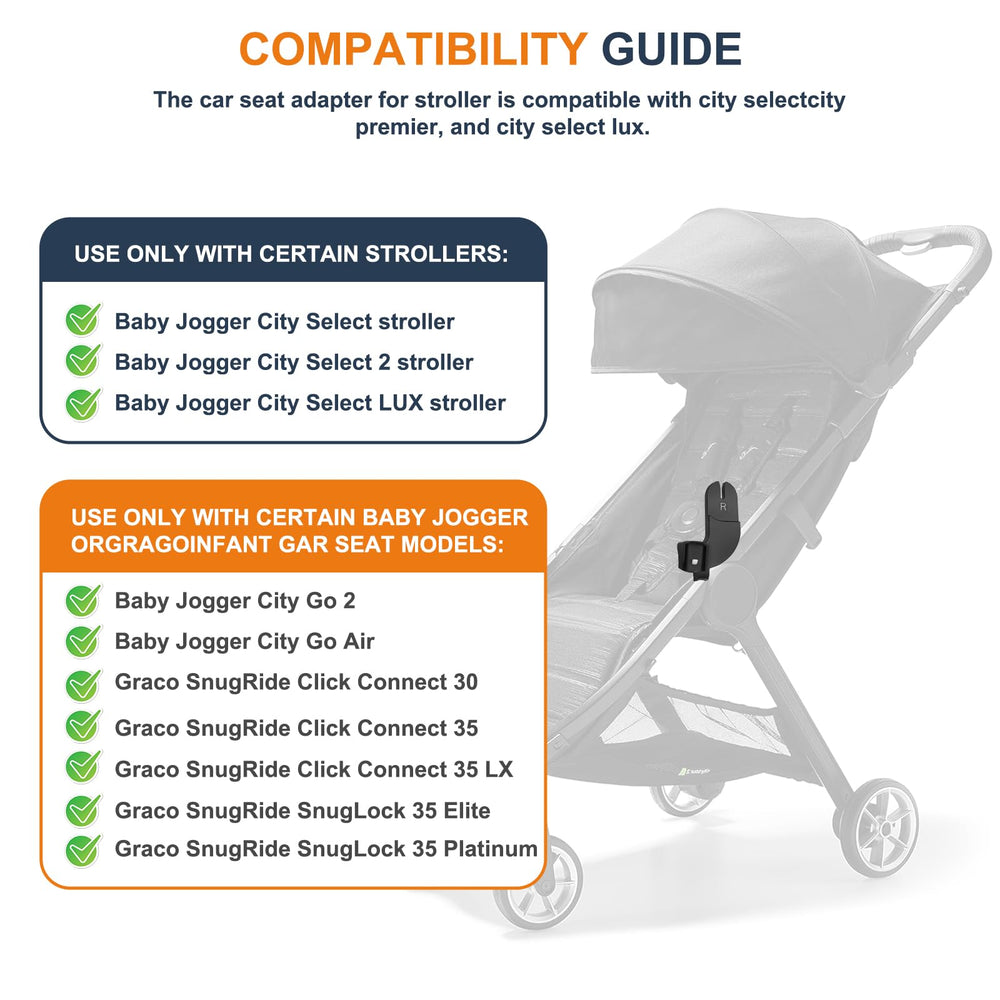 COMPATIBILITY GUIDE

The car seat adapter for stroller is compatible with city selectcity premier, and city select lux.

USE ONLY WITH CERTAIN STROLLERS:

Baby Jogger City Select stroller
Baby Jogger City Select 2 stroller
Baby Jogger City Select LUX stroller

USE ONLY WITH CERTAIN BABY JOGGER ORGRAGOINFANT GAR SEAT MODELS:

Baby Jogger City Go 2
Baby Jogger City Go Air
Graco SnugRide Click Connect 30
Graco SnugRide Click Connect 35
Graco SnugRide Click Connect 35 LX
Graco SnugRide SnugLock 35 Elite
Graco SnugRide SnugLock 35 Platinum

R